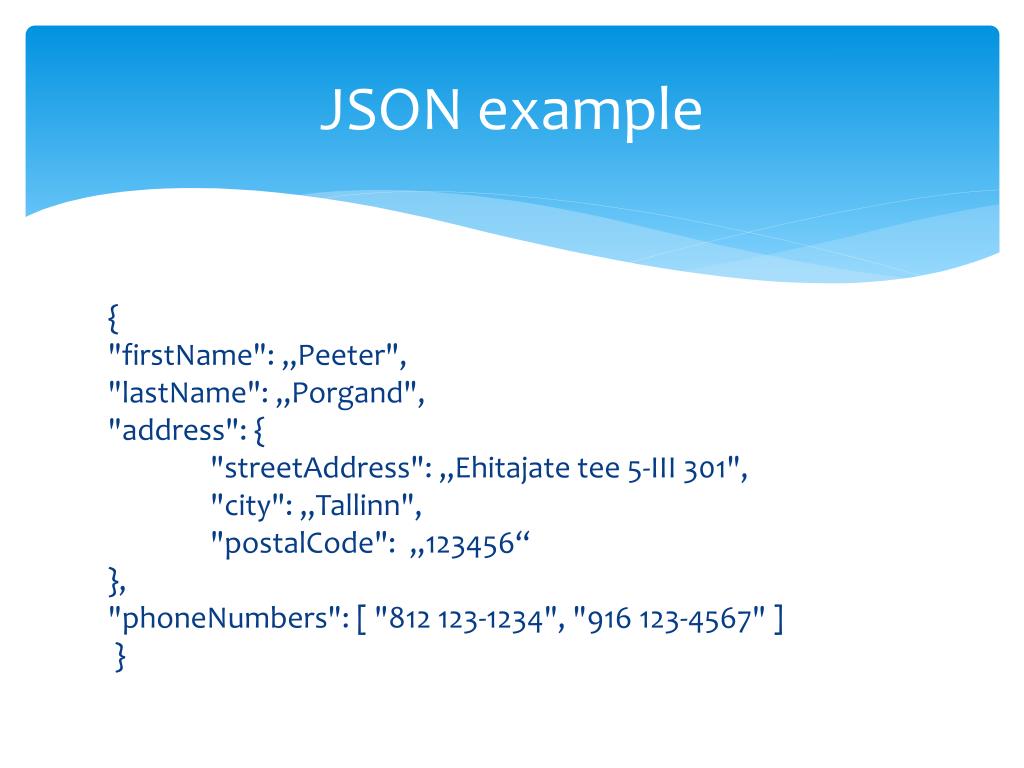 JSON example

{
"firstName": „Peeter",
"lastName": „Porgand",
"address": {
"streetAddress": „Ehitajate tee 5-III 301",
"city": „Tallinn",
"postalCode": „123456“
},
"phoneNumbers": [ "812 123-1234", "916 123-4567" ]
}